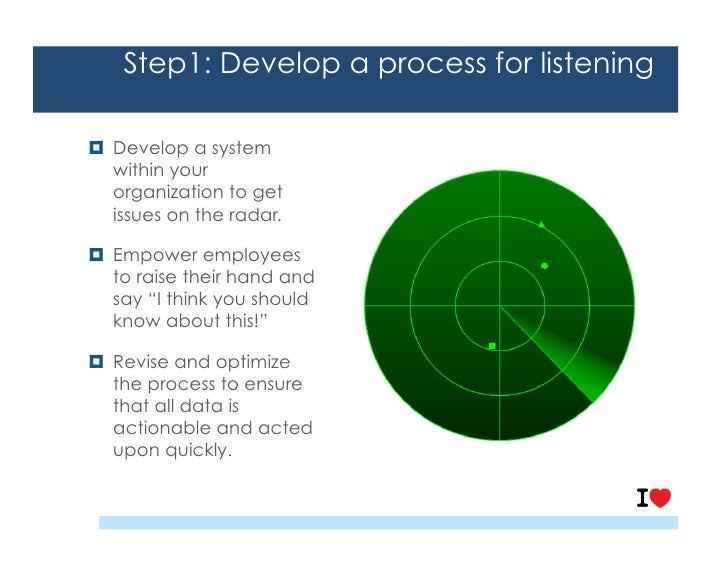 Step1: Develop a process for listening

Develop a system within your organization to get issues on the radar.

Empower employees to raise their hand and say "I think you should know about this!"

Revise and optimize the process to ensure that all data is actionable and acted upon quickly.

I